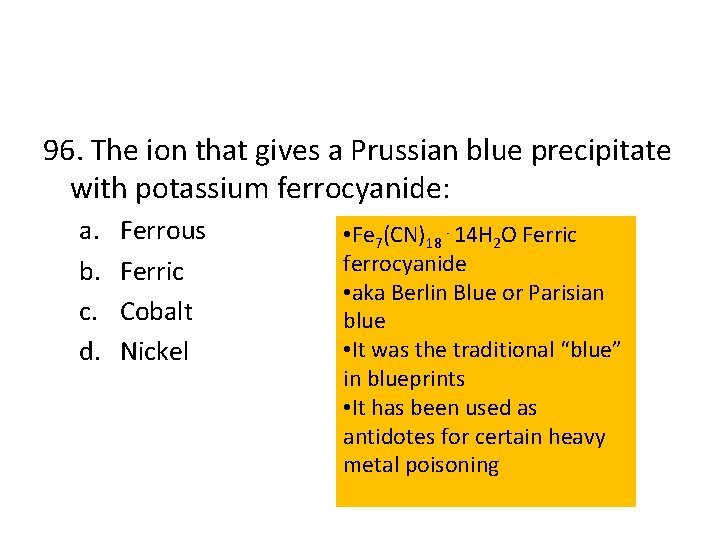 96. The ion that gives a Prussian blue precipitate with potassium ferrocyanide:

a. Ferrous
b. Ferric
c. Cobalt
d. Nickel

•$Fe_7(CN)_{18} \cdot 14H_2O$ Ferric ferrocyanide
•aka Berlin Blue or Parisian blue
•It was the traditional “blue” in blueprints
•It has been used as antidotes for certain heavy metal poisoning